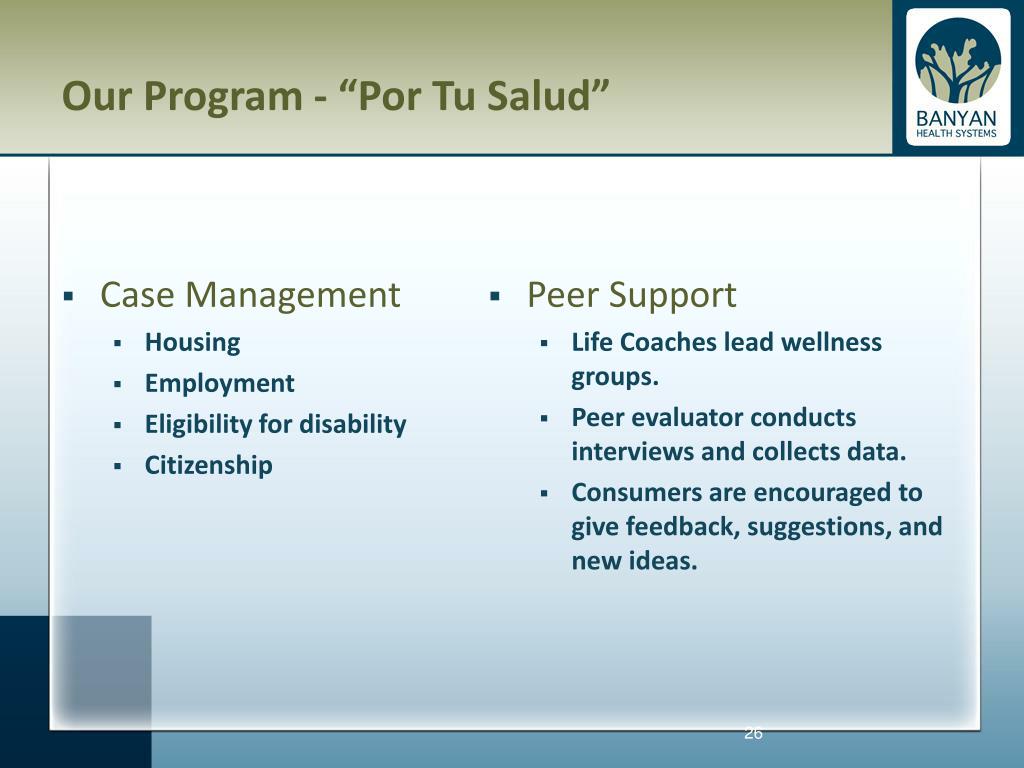 Our Program - “Por Tu Salud”

BANYAN
HEALTH SYSTEMS

▪ Case Management
▪ Housing
▪ Employment
▪ Eligibility for disability
▪ Citizenship

▪ Peer Support
▪ Life Coaches lead wellness groups.
▪ Peer evaluator conducts interviews and collects data.
▪ Consumers are encouraged to give feedback, suggestions, and new ideas.

26